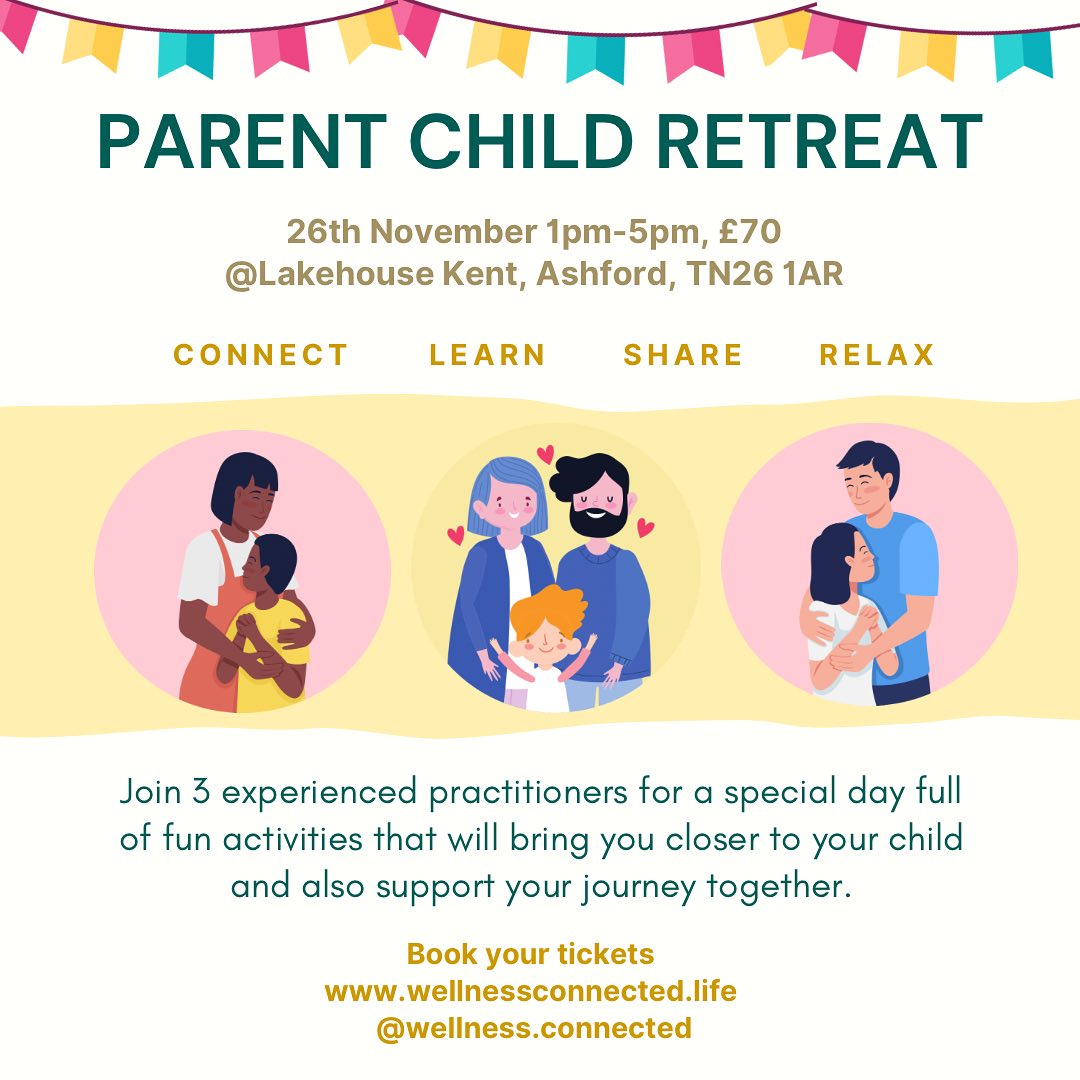 PARENT CHILD RETREAT

26th November 1pm-5pm, £70
@Lakehouse Kent, Ashford, TN26 1AR

CONNECT LEARN SHARE RELAX

Join 3 experienced practitioners for a special day full of fun activities that will bring you closer to your child and also support your journey together.

Book your tickets
www.wellnessconnected.life
@wellness.connected